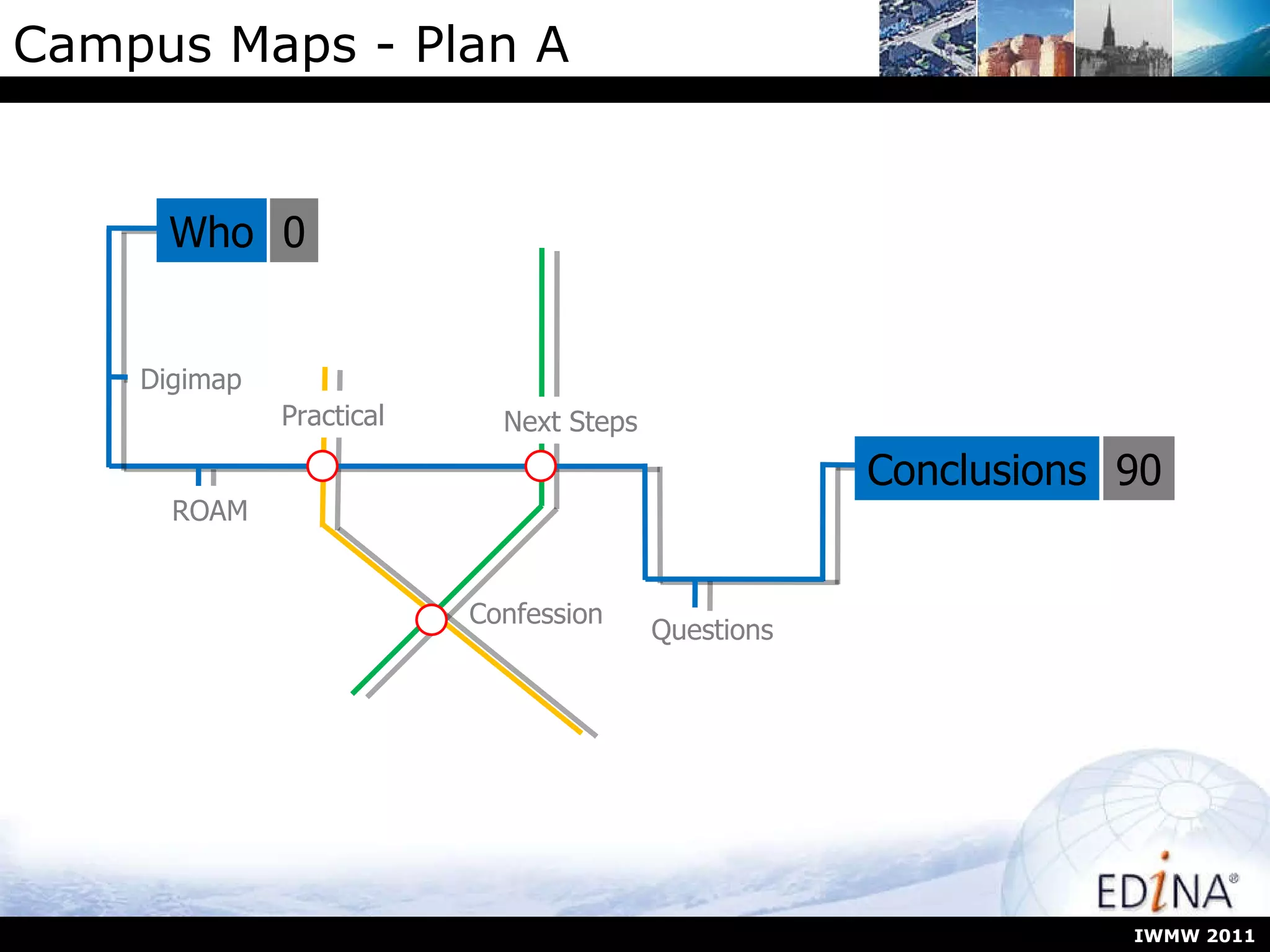 Campus Maps - Plan A

Who 0

Digimap

Practical

Next Steps

ROAM

Conclusions 90

Confession

Questions

EDINA®

IWMW 2011